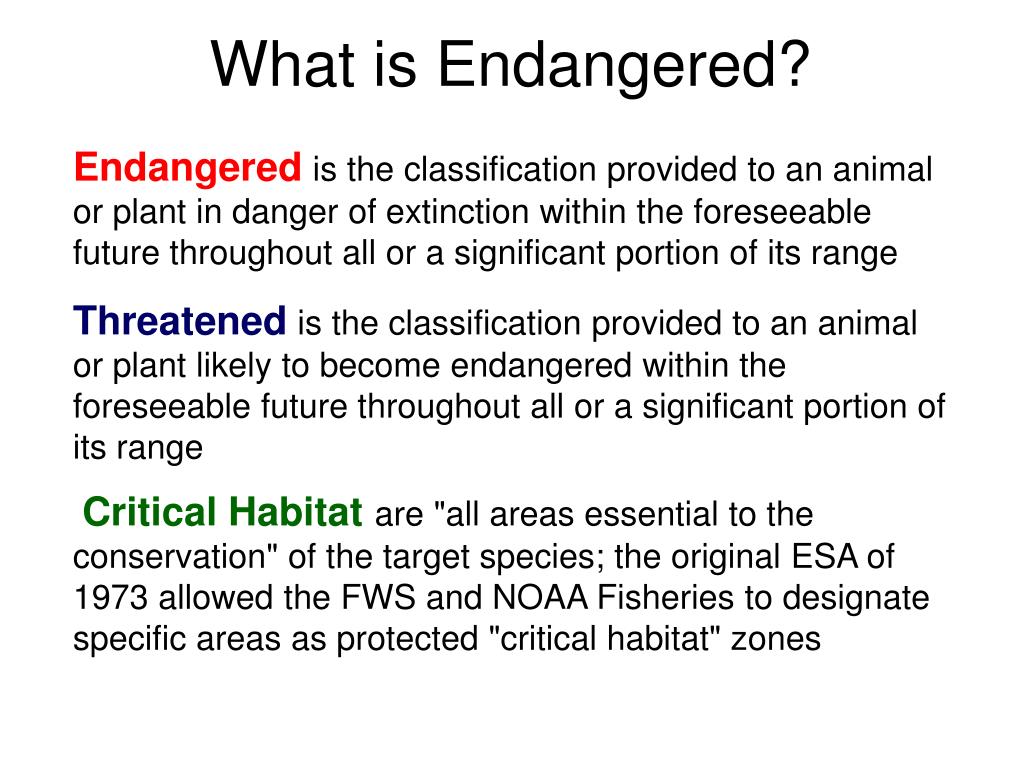 What is Endangered?

Endangered is the classification provided to an animal or plant in danger of extinction within the foreseeable future throughout all or a significant portion of its range

Threatened is the classification provided to an animal or plant likely to become endangered within the foreseeable future throughout all or a significant portion of its range

Critical Habitat are "all areas essential to the conservation" of the target species; the original ESA of 1973 allowed the FWS and NOAA Fisheries to designate specific areas as protected "critical habitat" zones